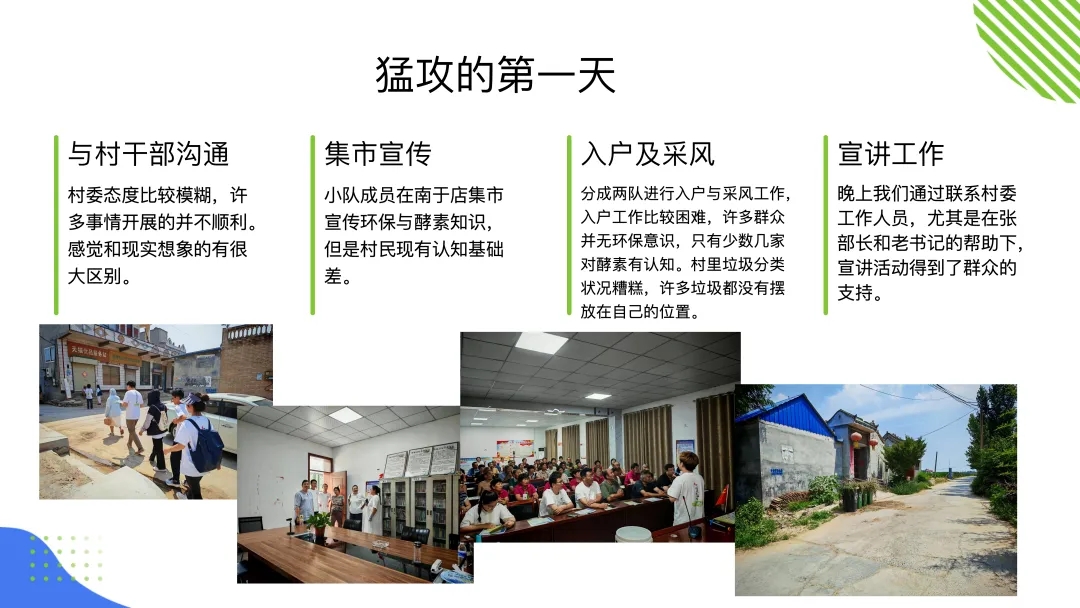 猛攻的第一天

与村干部沟通

村委态度比较模糊，许多事情开展的并不顺利。感觉和现实想象的有很大区别。

集市宣传

小队成员在南于店集市宣传环保与酵素知识，但是村民现有认知基础差。

入户及采风

分成两队进行入户与采风工作，入户工作比较困难，许多群众并无环保意识，只有少数几家对酵素有认知。村里垃圾分类状况糟糕，许多垃圾都没有摆放在自己的位置。

宣讲工作

晚上我们通过联系村委工作人员，尤其是在张部长和老书记的帮助下，宣讲活动得到了群众的支持。